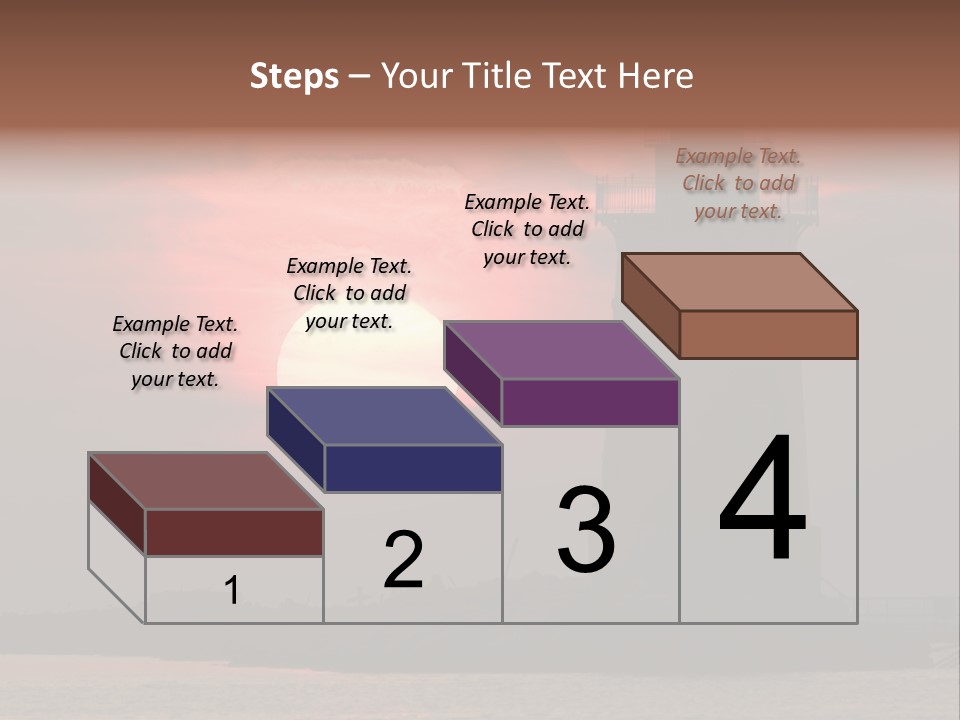 Steps – Your Title Text Here

Example Text. Click to add your text.

Example Text. Click to add your text.

Example Text. Click to add your text.

Example Text. Click to add your text.

1

2

3

4